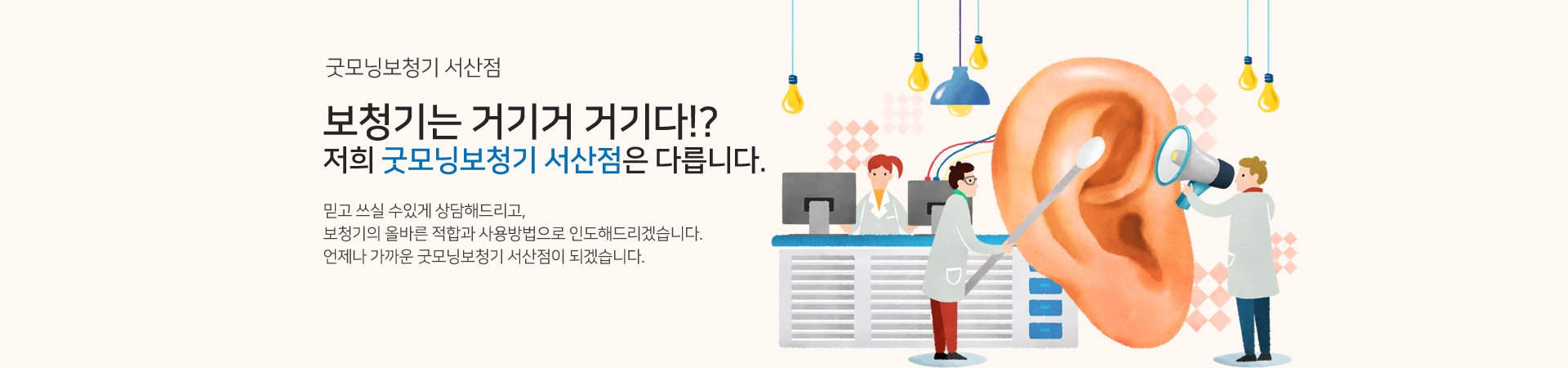 굿모닝보청기 서산점

보청기는 거기거 거기다!?
저희 굿모닝보청기 서산점은 다릅니다.

믿고 쓰실 수있게 상담해드리고,
보청기의 올바른 적합과 사용방법으로 인도해드리겠습니다.
언제나 가까운 굿모닝보청기 서산점이 되겠습니다.